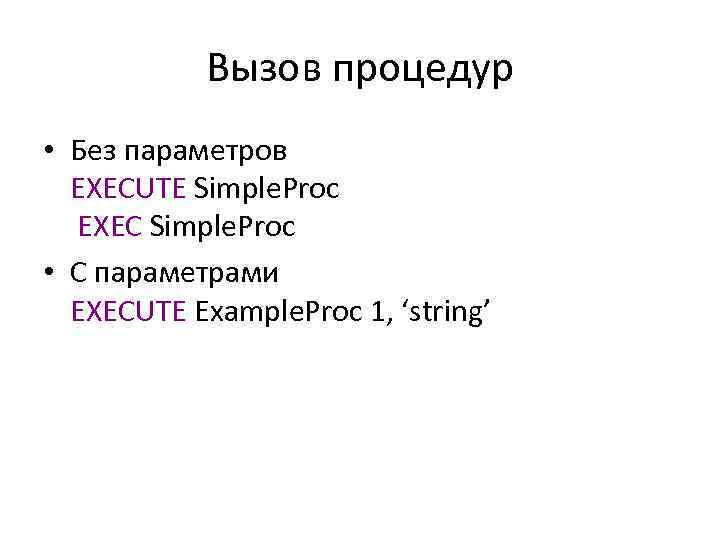 Вызов процедур

• Без параметров
EXECUTE SimpleProc
EXEC SimpleProc

• С параметрами
EXECUTE ExampleProc 1, ‘string’